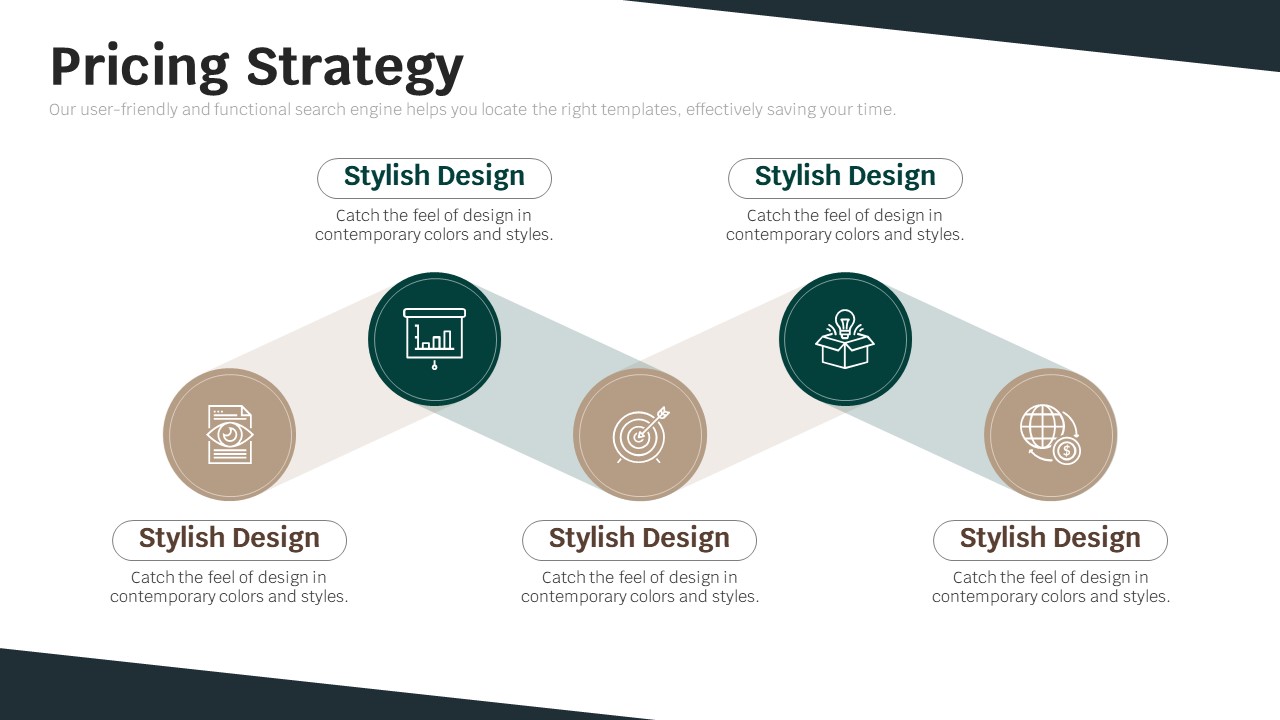 Pricing Strategy

Our user-friendly and functional search engine helps you locate the right templates, effectively saving your time.

Stylish Design

Catch the feel of design in contemporary colors and styles.

Stylish Design

Catch the feel of design in contemporary colors and styles.

Stylish Design

Catch the feel of design in contemporary colors and styles.

Stylish Design

Catch the feel of design in contemporary colors and styles.

Stylish Design

Catch the feel of design in contemporary colors and styles.